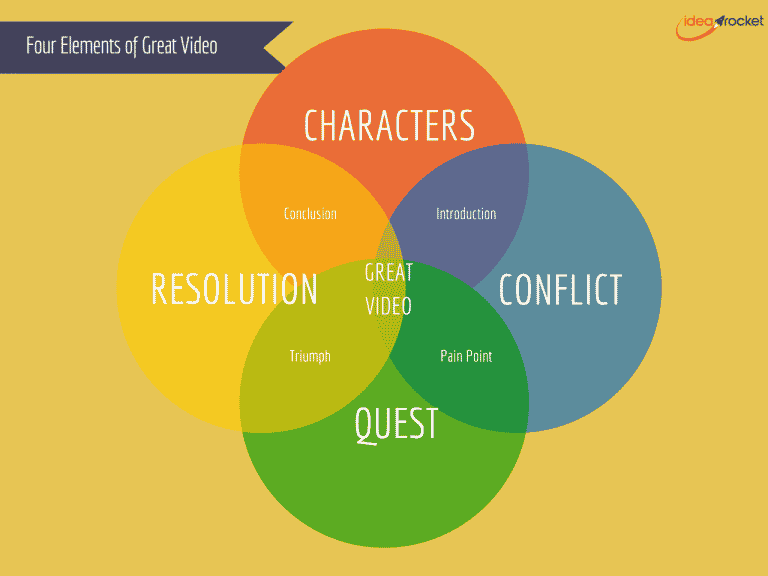 Four Elements of Great Video

idea rocket

CHARACTERS

Conclusion

Introduction

RESOLUTION

GREAT VIDEO

CONFLICT

Triumph

Pain Point

QUEST